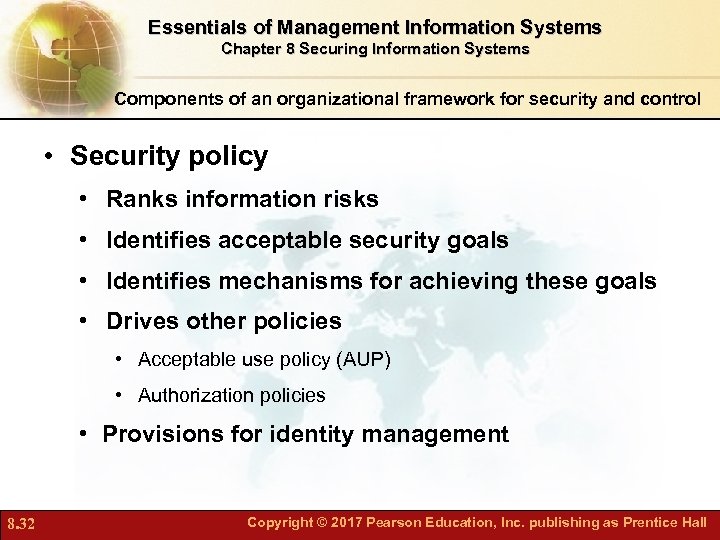 Essentials of Management Information Systems
Chapter 8 Securing Information Systems

Components of an organizational framework for security and control

• Security policy
  • Ranks information risks
  • Identifies acceptable security goals
  • Identifies mechanisms for achieving these goals
  • Drives other policies
    • Acceptable use policy (AUP)
    • Authorization policies
  • Provisions for identity management

8.32 Copyright © 2017 Pearson Education, Inc. publishing as Prentice Hall